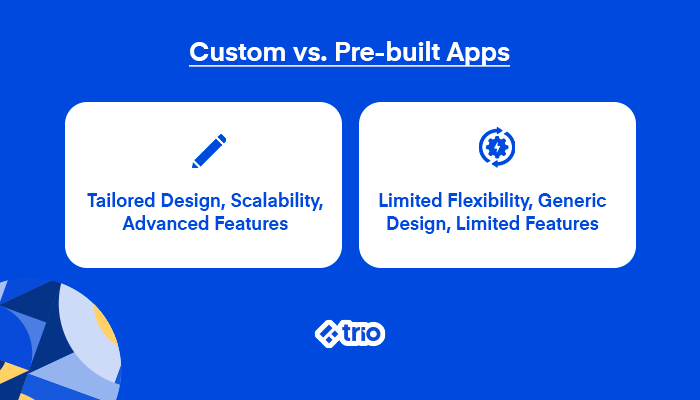 Custom vs. Pre-built Apps

Tailored Design, Scalability, Advanced Features

Limited Flexibility, Generic Design, Limited Features

trio